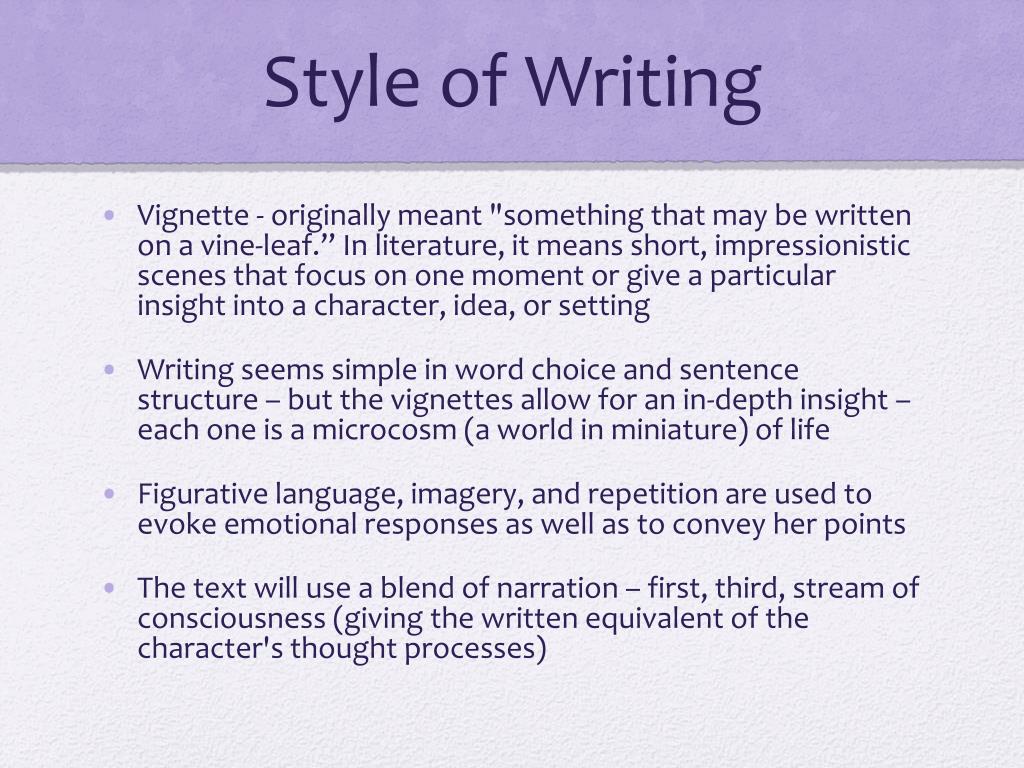 Style of Writing

• Vignette - originally meant "something that may be written on a vine-leaf.” In literature, it means short, impressionistic scenes that focus on one moment or give a particular insight into a character, idea, or setting

• Writing seems simple in word choice and sentence structure – but the vignettes allow for an in-depth insight – each one is a microcosm (a world in miniature) of life

• Figurative language, imagery, and repetition are used to evoke emotional responses as well as to convey her points

• The text will use a blend of narration – first, third, stream of consciousness (giving the written equivalent of the character's thought processes)